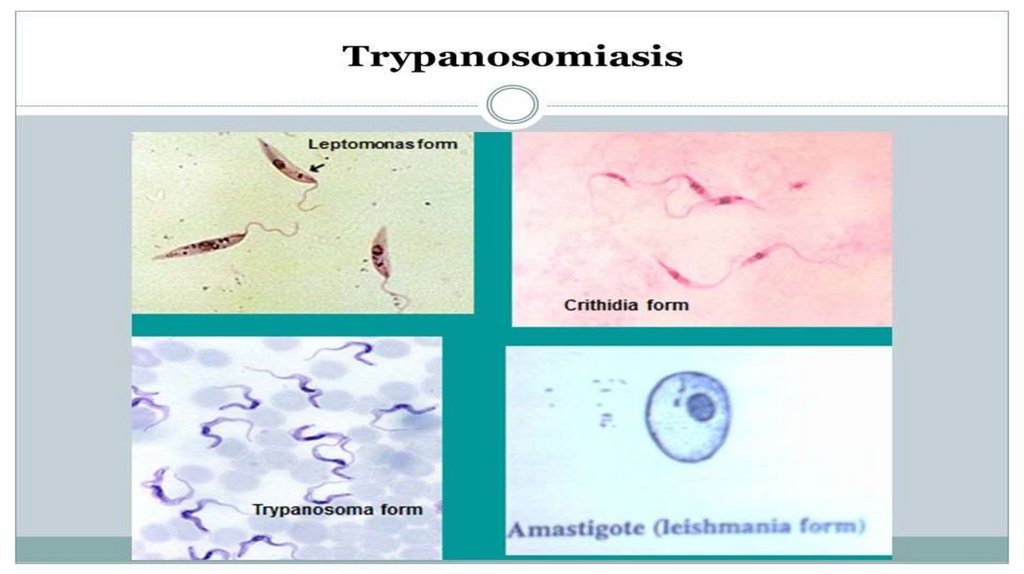 Trypanosomiasis

Leptomonas form

Crithidia form

Trypanosoma form

Amastigote (leishmania form)